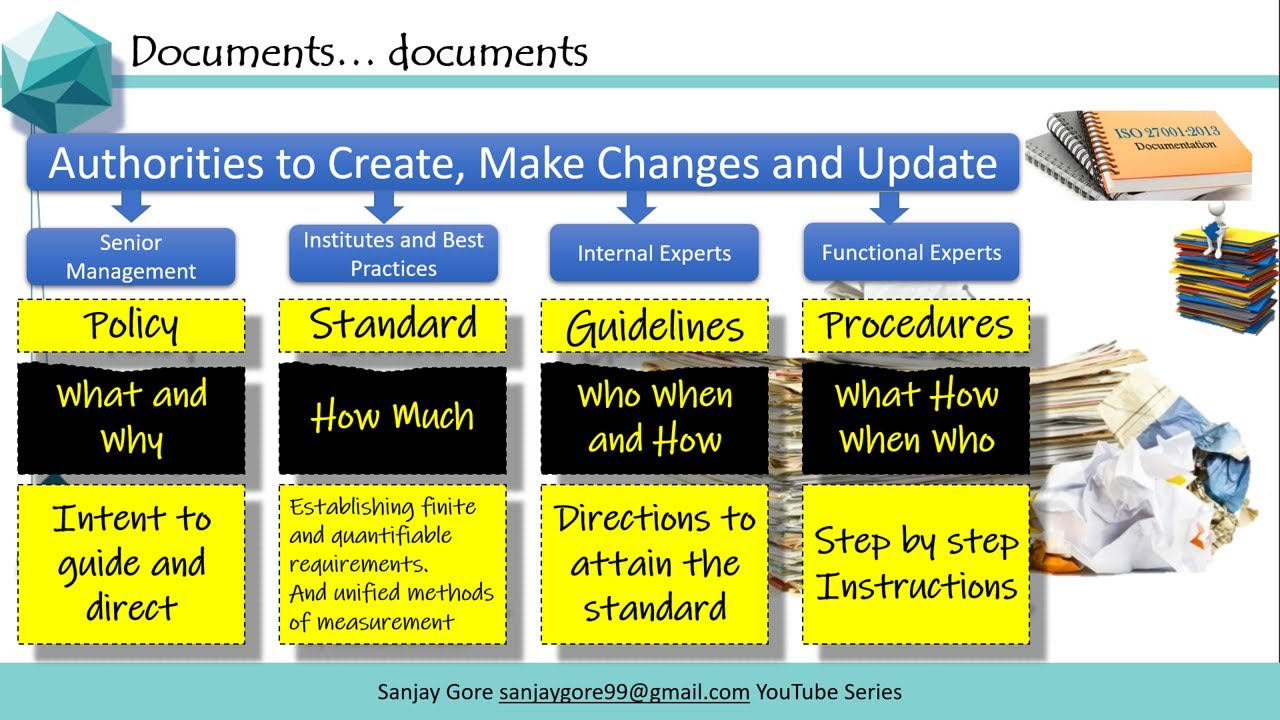 Documents… documents

ISO 27001:2013 Documentation

Authorities to Create, Make Changes and Update

Senior Management

Institutes and Best Practices

Internal Experts

Functional Experts

Policy

Standard

Guidelines

Procedures

What and Why

How Much

Who When and How

What How When Who

Intent to guide and direct

Establishing finite and quantifiable requirements. And unified methods of measurement

Directions to attain the standard

Step by step Instructions

Sanjay Gore sanjaygore99@gmail.com YouTube Series